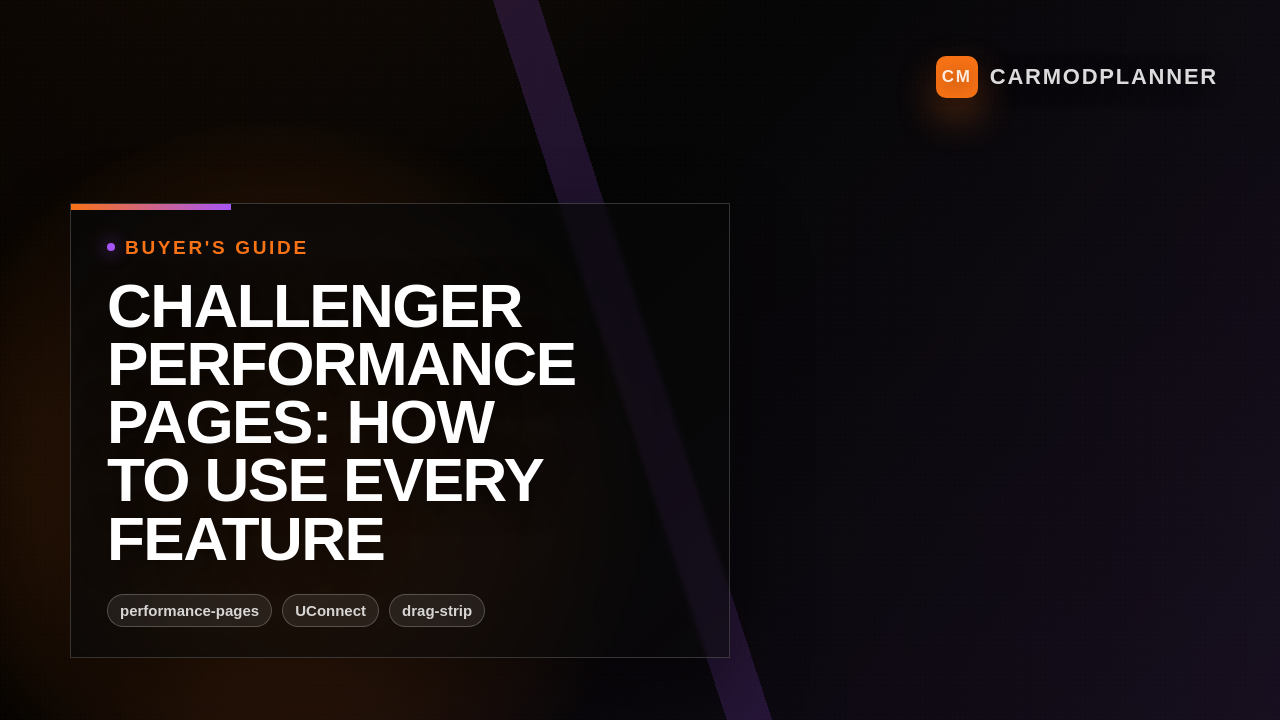 CM CARMODPLANNER

BUYER'S GUIDE

CHALLENGER PERFORMANCE PAGES: HOW TO USE EVERY FEATURE

performance-pages UConnect drag-strip